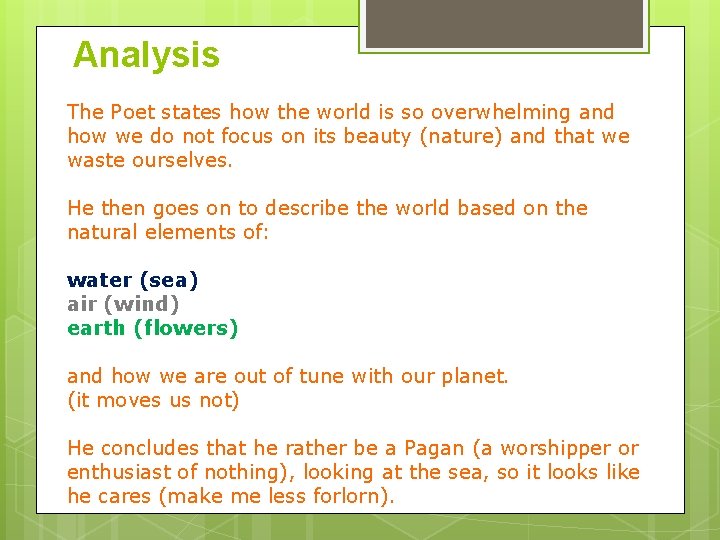 Analysis

The Poet states how the world is so overwhelming and how we do not focus on its beauty (nature) and that we waste ourselves.

He then goes on to describe the world based on the natural elements of:

water (sea)
air (wind)
earth (flowers)

and how we are out of tune with our planet.
(it moves us not)

He concludes that he rather be a Pagan (a worshipper or enthusiast of nothing), looking at the sea, so it looks like he cares (make me less forlorn).